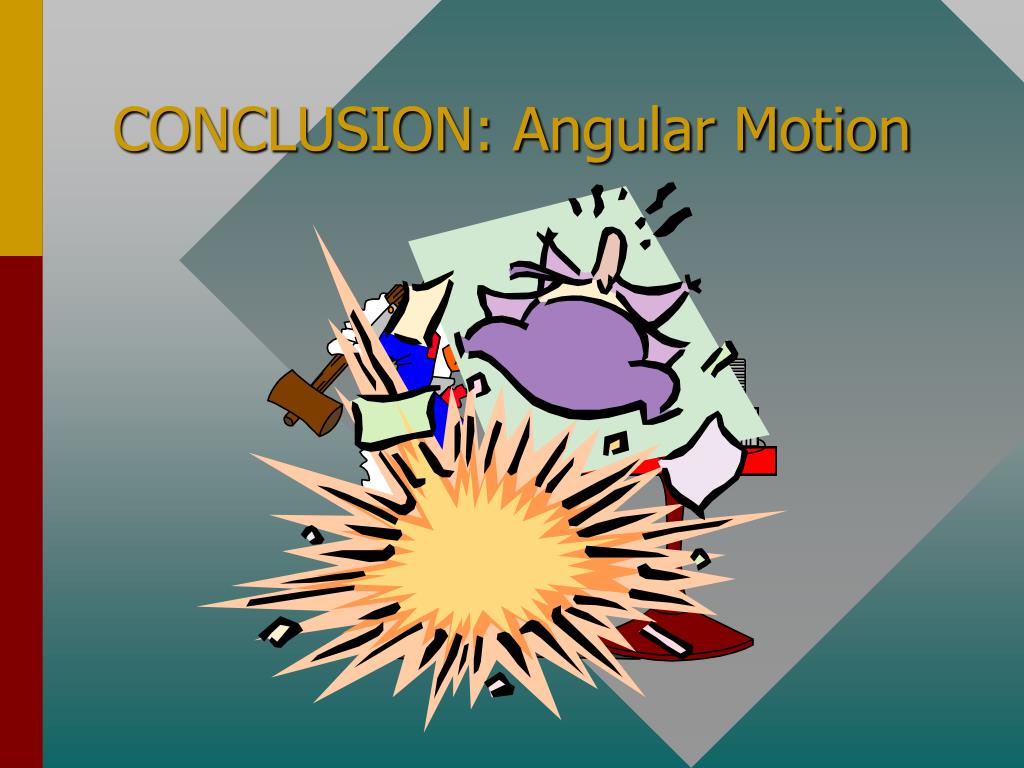 CONCLUSION: Angular Motion